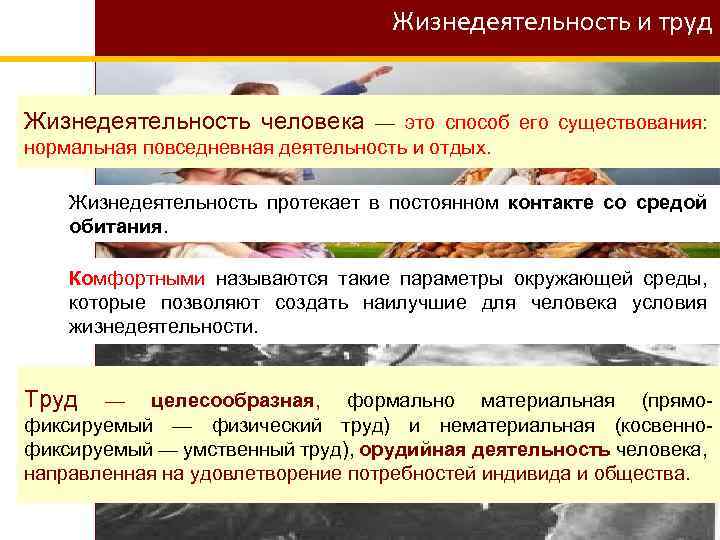 Жизнедеятельность и труд

Жизнедеятельность человека — это способ его существования: нормальная повседневная деятельность и отдых.

Жизнедеятельность протекает в постоянном контакте со средой обитания.

Комфортными называются такие параметры окружающей среды, которые позволяют создать наилучшие для человека условия жизнедеятельности.

Труд — целесообразная, формально материальная (прямо-фиксируемый — физический труд) и нематериальная (косвенно-фиксируемый — умственный труд), орудийная деятельность человека, направленная на удовлетворение потребностей индивида и общества.